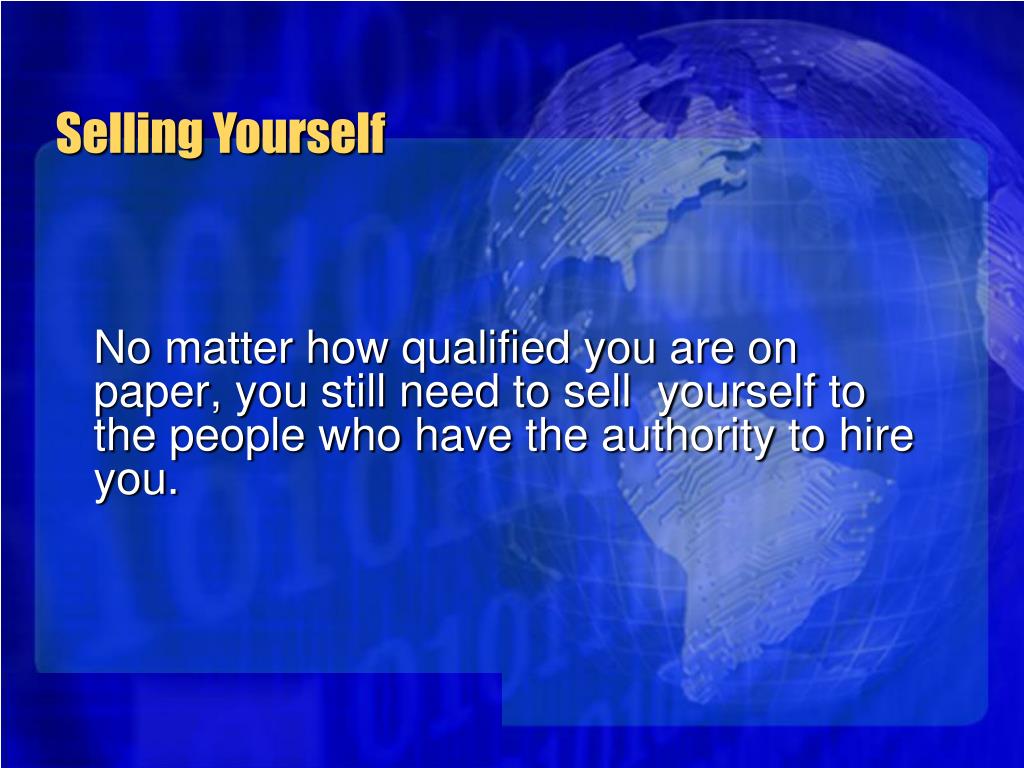 Selling Yourself

No matter how qualified you are on paper, you still need to sell yourself to the people who have the authority to hire you.